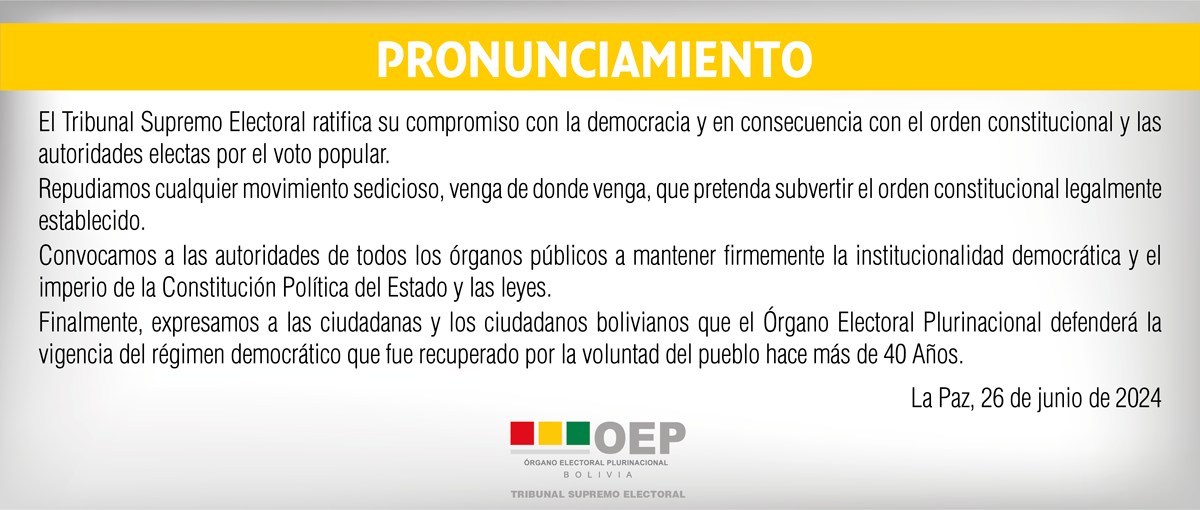 PRONUNCIAMIENTO

El Tribunal Supremo Electoral ratifica su compromiso con la democracia y en consecuencia con el orden constitucional y las autoridades electas por el voto popular.

Repudiamos cualquier movimiento sedicioso, venga de donde venga, que pretenda subvertir el orden constitucional legalmente establecido.

Convocamos a las autoridades de todos los órganos públicos a mantener firmemente la institucionalidad democrática y el imperio de la Constitución Política del Estado y las leyes.

Finalmente, expresamos a las ciudadanas y los ciudadanos bolivianos que el Órgano Electoral Plurinacional defenderá la vigencia del régimen democrático que fue recuperado por la voluntad del pueblo hace más de 40 Años.

La Paz, 26 de junio de 2024

OEP
ÓRGANO ELECTORAL PLURINACIONAL
BOLIVIA
TRIBUNAL SUPREMO ELECTORAL